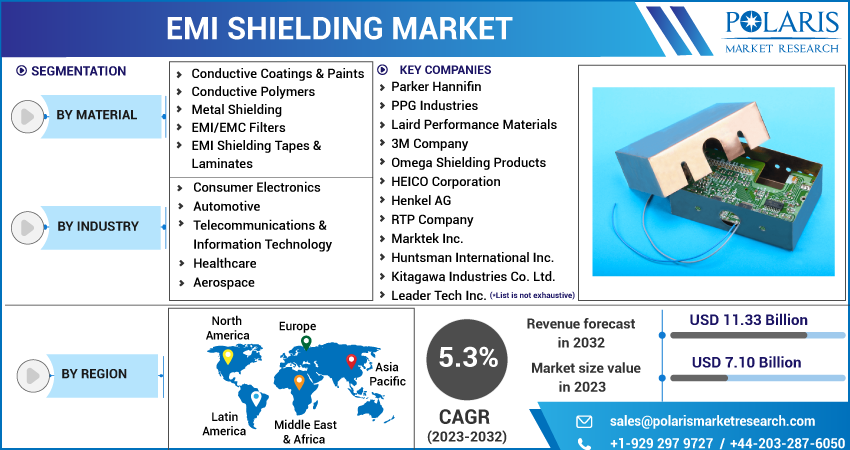 EMI SHIELDING MARKET

POLARIS
MARKET RESEARCH

SEGMENTATION

BY MATERIAL
- Conductive Coatings & Paints
- Conductive Polymers
- Metal Shielding
- EMI/EMC Filters
- EMI Shielding Tapes & Laminates

BY INDUSTRY
- Consumer Electronics
- Automotive
- Telecommunications & Information Technology
- Healthcare
- Aerospace

KEY COMPANIES
- Parker Hannifin
- PPG Industries
- Laird Performance Materials
- 3M Company
- Omega Shielding Products
- HEICO Corporation
- Henkel AG
- RTP Company
- Marktek Inc.
- Huntsman International Inc.
- Kitagawa Industries Co. Ltd.
- Leader Tech Inc. (*List is not exhaustive)

BY REGION

North America
Europe
Asia Pacific
Latin America
Middle East & Africa

5.3%
CAGR
(2023-2032)

Revenue forecast in 2032
USD 11.33 Billion

Market size value in 2023
USD 7.10 Billion

sales@polarismarketresearch.com
+1-929 297 9727 / +44-203-287-6050